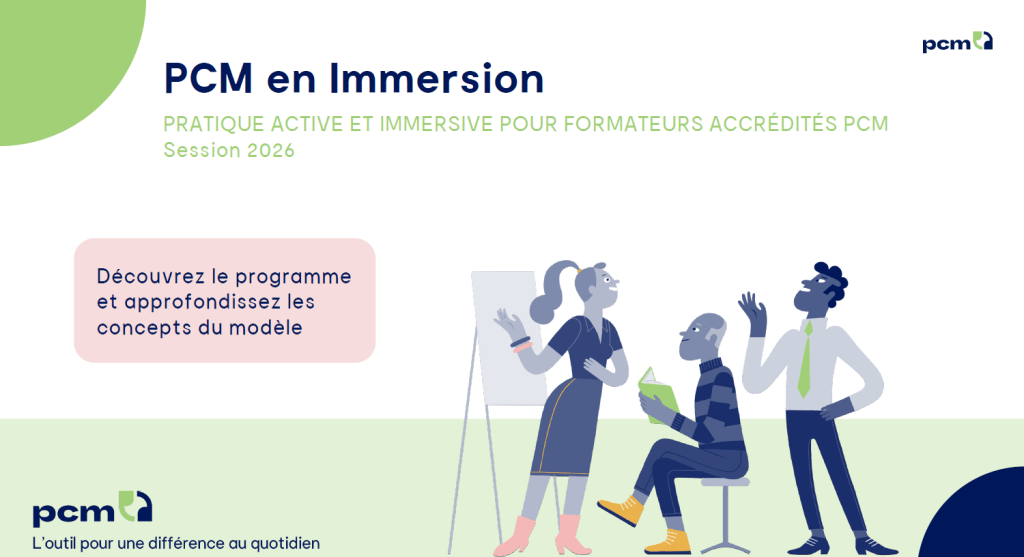 pcm

PCM en Immersion

PRATIQUE ACTIVE ET IMMERSIVE POUR FORMATEURS ACCRÉDITÉS PCM
Session 2026

Découvrez le programme et approfondissez les concepts du modèle

pcm
L'outil pour une différence au quotidien